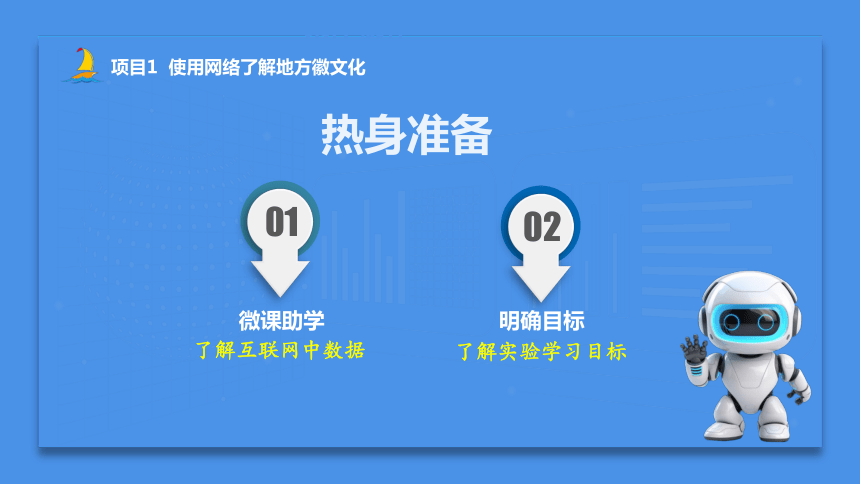 项目1 使用网络了解地方徽文化

热身准备

01

微课助学
了解互联网中数据

02

明确目标
了解实验学习目标